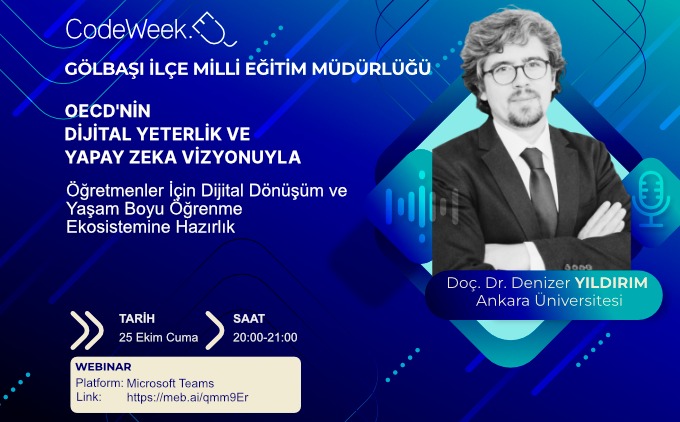 CodeWeek.

GÖLBAŞI İLÇE MİLLİ EĞİTİM MÜDÜRLÜĞÜ

OECD'NİN
DİJİTAL YETERLİK VE
YAPAY ZEKA VİZYONUYLA

Öğretmenler İçin Dijital Dönüşüm ve Yaşam Boyu Öğrenme Ekosistemine Hazırlık

Doç. Dr. Denizer YILDIRIM
Ankara Üniversitesi

TARİH
25 Ekim Cuma

SAAT
20:00-21:00

WEBINAR
Platform: Microsoft Teams
Link: https://meb.ai/qmm9Er